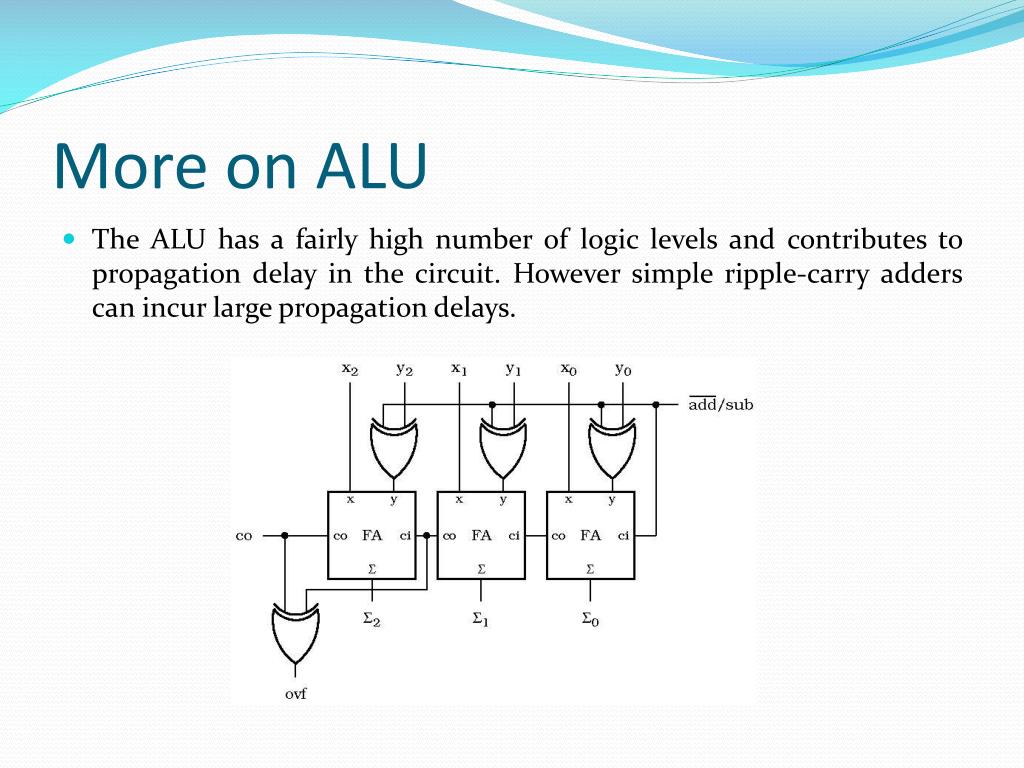 More on ALU

The ALU has a fairly high number of logic levels and contributes to propagation delay in the circuit. However simple ripple-carry adders can incur large propagation delays.

$x_2$ $y_2$ $x_1$ $y_1$ $x_0$ $y_0$

$\overline{add}/sub$

x y x y x y

co co FA ci co FA ci co FA ci

$\Sigma$ $\Sigma$ $\Sigma$

$\Sigma_2$ $\Sigma_1$ $\Sigma_0$

ovf